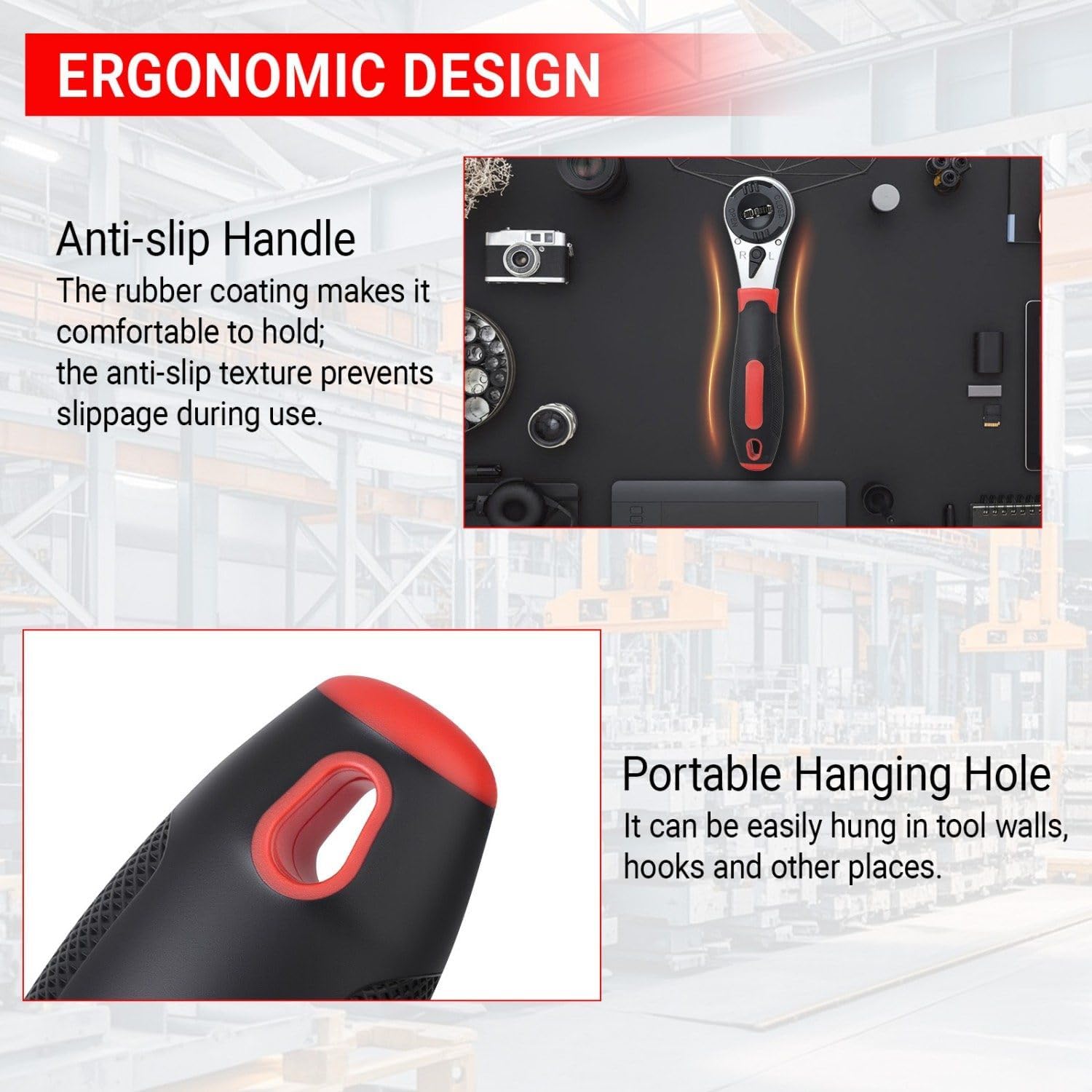 ERGONOMIC DESIGN

Anti-slip Handle
The rubber coating makes it comfortable to hold; the anti-slip texture prevents slippage during use.

OPEN CLOSE
R L

Portable Hanging Hole
It can be easily hung in tool walls, hooks and other places.